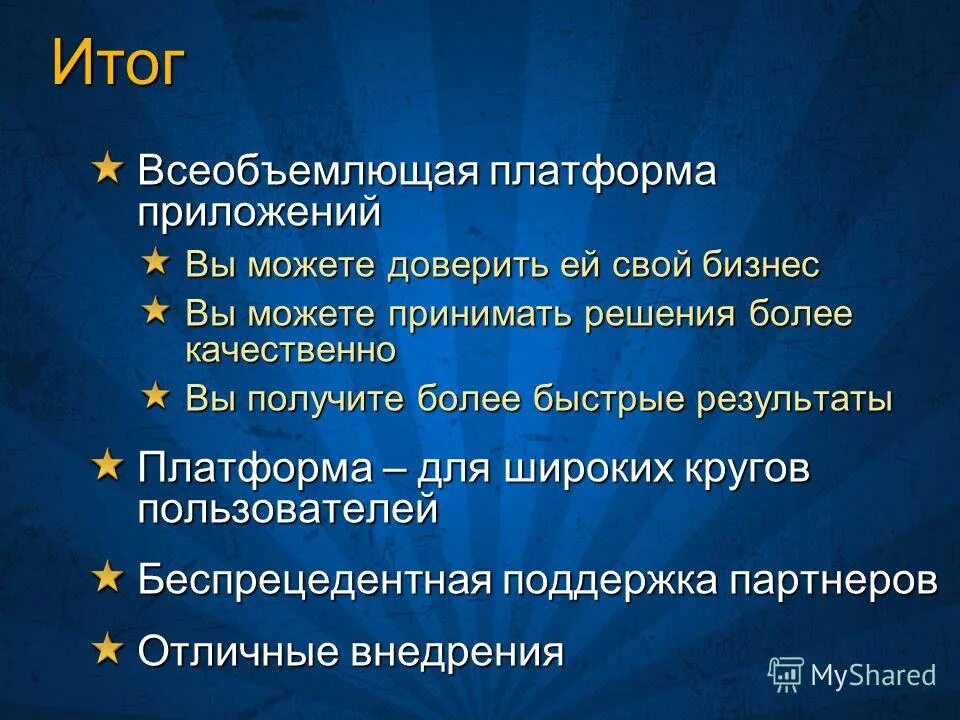 Итог

★ Всеобъемлющая платформа приложений

★ Вы можете доверить ей свой бизнес

★ Вы можете принимать решения более качественно

★ Вы получите более быстрые результаты

★ Платформа – для широких кругов пользователей

★ Беспрецедентная поддержка партнеров

★ Отличные внедрения

MyShared